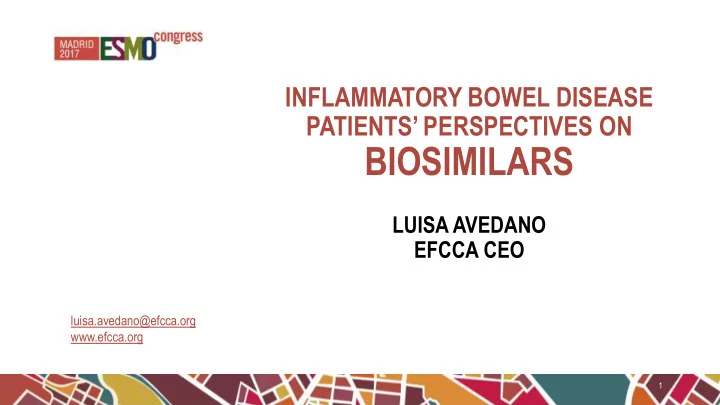 MADRID 2017 ESMO congress

INFLAMMATORY BOWEL DISEASE PATIENTS' PERSPECTIVES ON
BIOSIMILARS

LUISA AVEDANO
EFCCA CEO

luisa.avedano@efcca.org
www.efcca.org

1